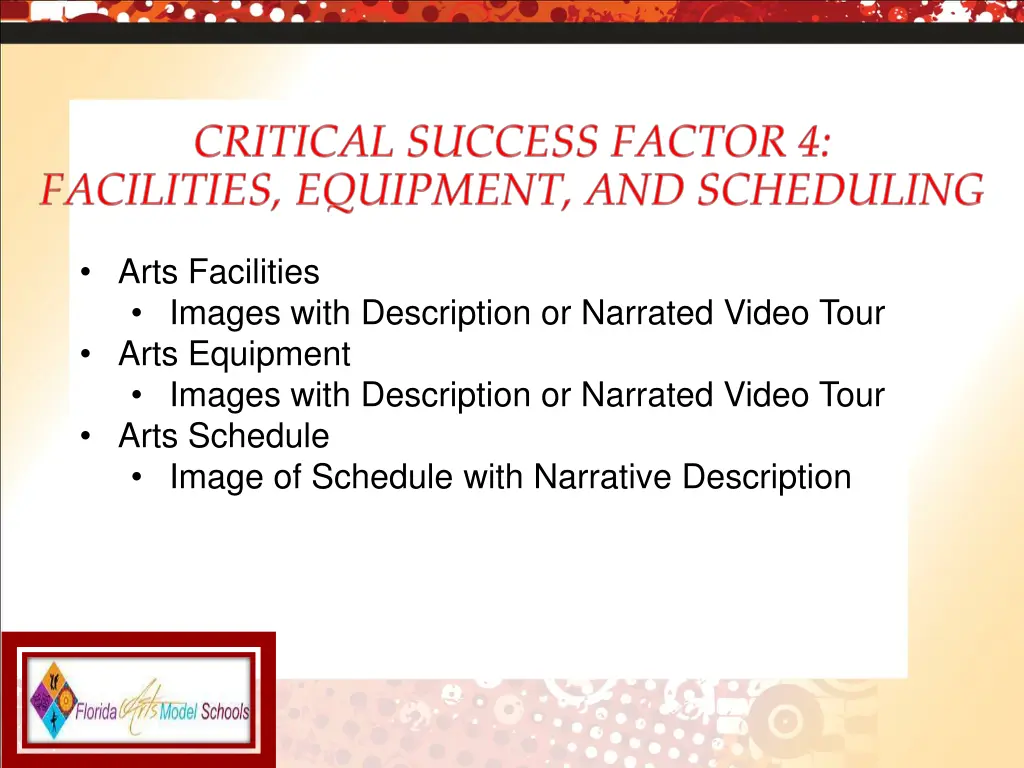 CRITICAL SUCCESS FACTOR 4: FACILITIES, EQUIPMENT, AND SCHEDULING

• Arts Facilities
  • Images with Description or Narrated Video Tour
• Arts Equipment
  • Images with Description or Narrated Video Tour
• Arts Schedule
  • Image of Schedule with Narrative Description

Florida Arts Model Schools